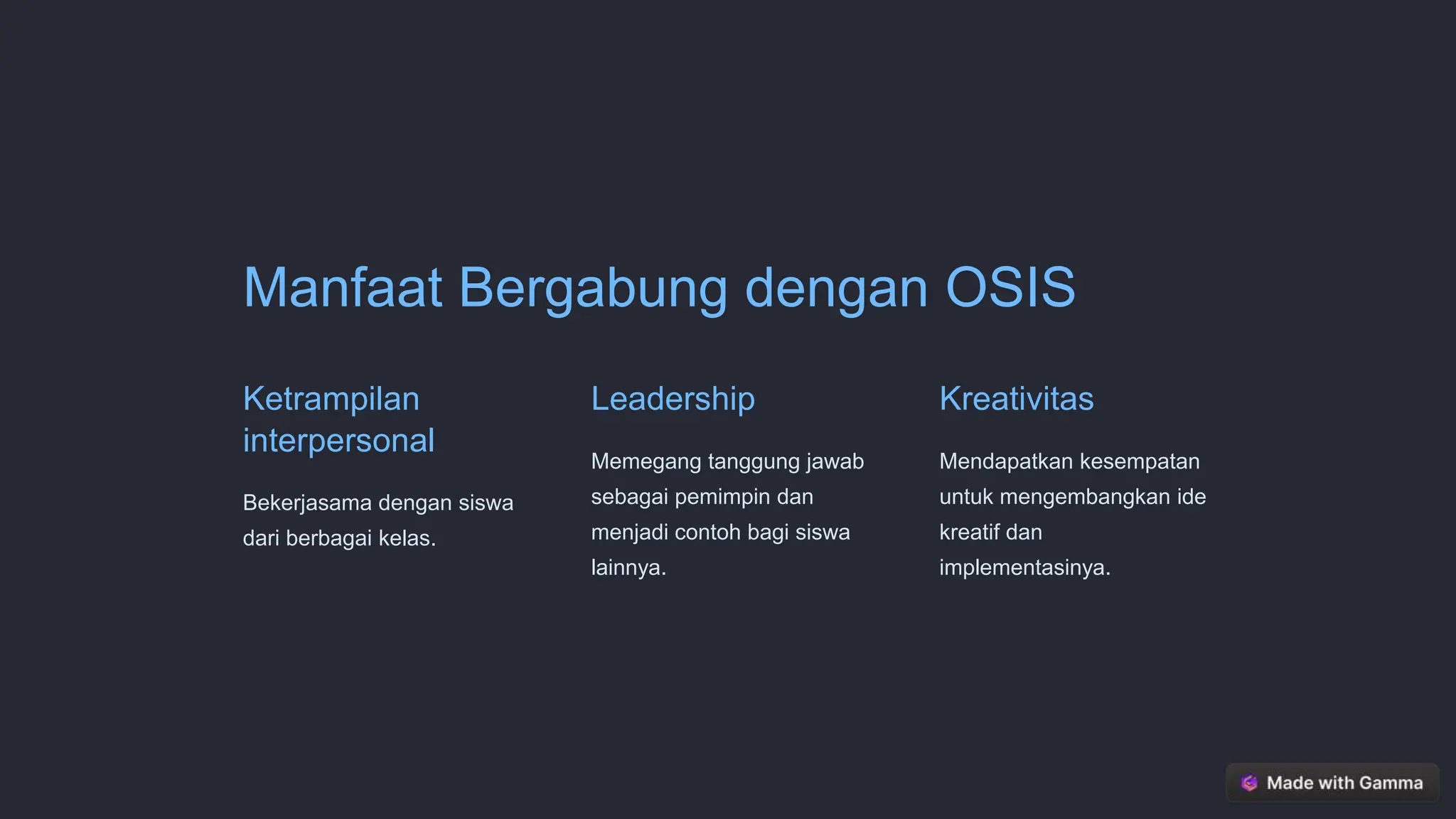 Manfaat Bergabung dengan OSIS

Ketrampilan interpersonal

Bekerjasama dengan siswa dari berbagai kelas.

Leadership

Memegang tanggung jawab sebagai pemimpin dan menjadi contoh bagi siswa lainnya.

Kreativitas

Mendapatkan kesempatan untuk mengembangkan ide kreatif dan implementasinya.

Made with Gamma